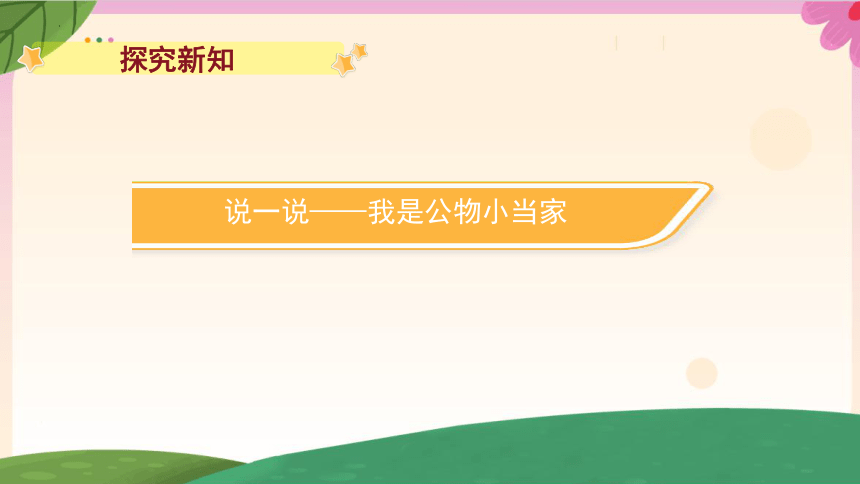 探究新知

说一说——我是公物小当家